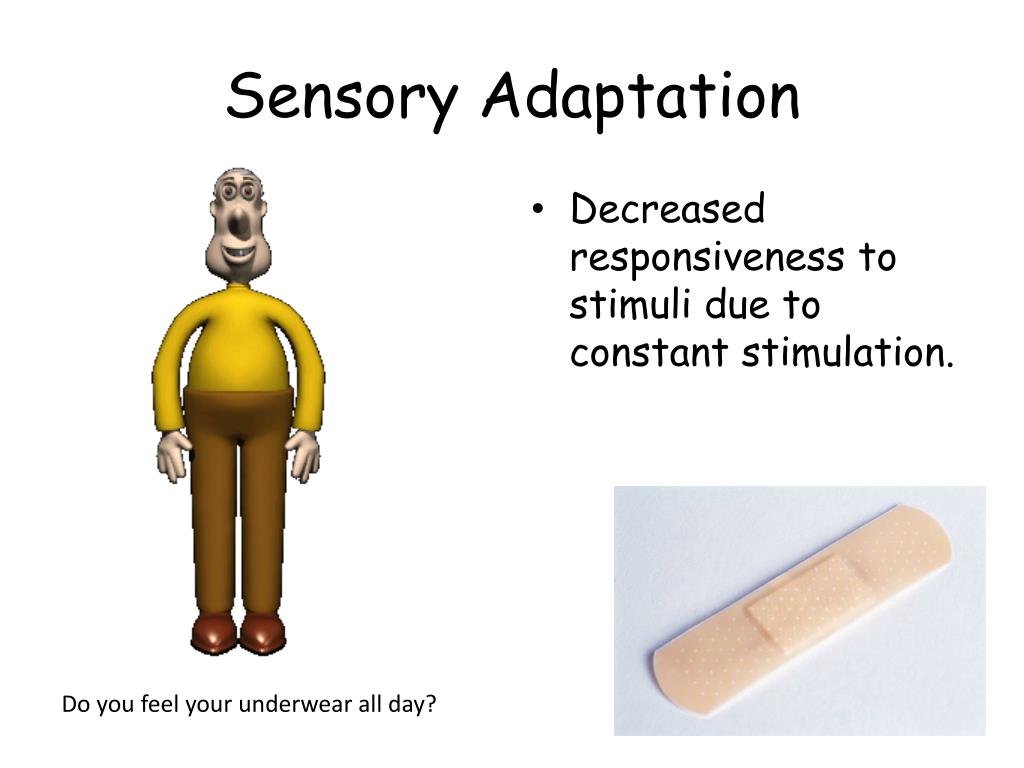 Sensory Adaptation

• Decreased responsiveness to stimuli due to constant stimulation.

Do you feel your underwear all day?